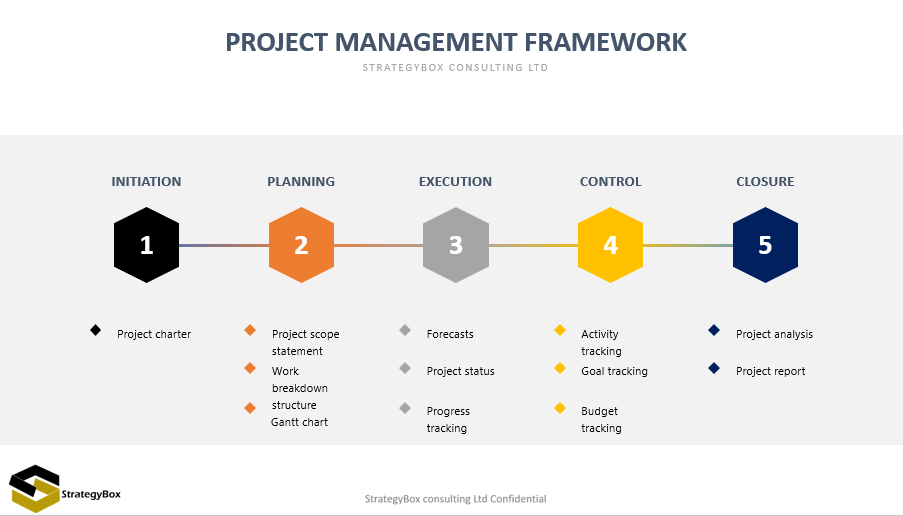 PROJECT MANAGEMENT FRAMEWORK

STRATEGYBOX CONSULTING LTD

INITIATION

1

Project charter

PLANNING

2

Project scope statement

Work breakdown structure
Gantt chart

EXECUTION

3

Forecasts

Project status

Progress tracking

CONTROL

4

Activity tracking

Goal tracking

Budget tracking

CLOSURE

5

Project analysis

Project report

StrategyBox

StrategyBox consulting Ltd Confidential